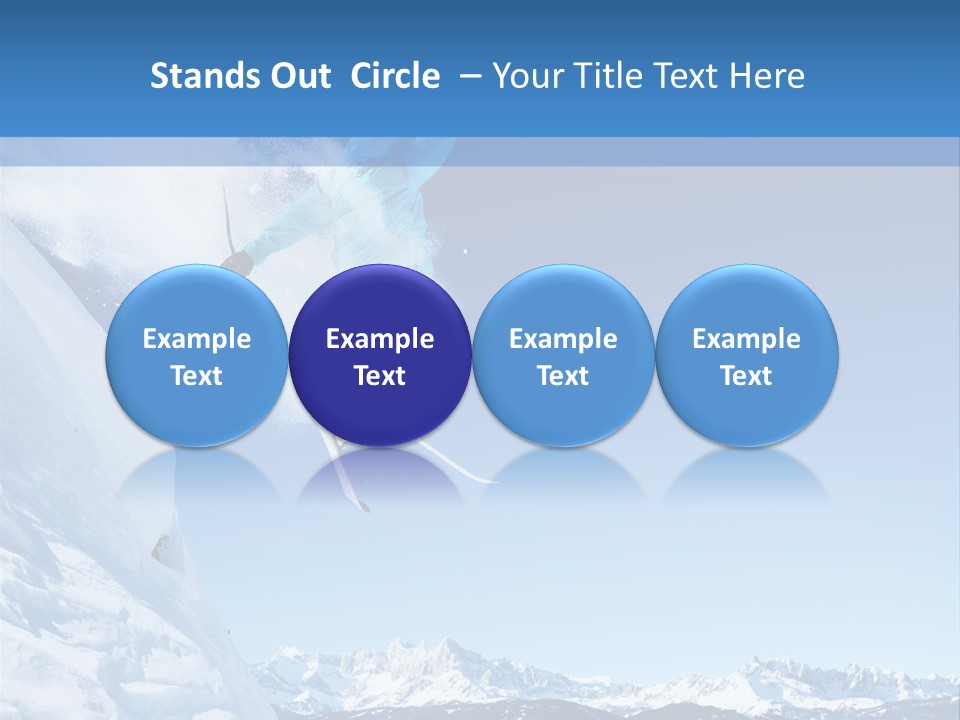 Stands Out Circle – Your Title Text Here

Example Text

Example Text

Example Text

Example Text